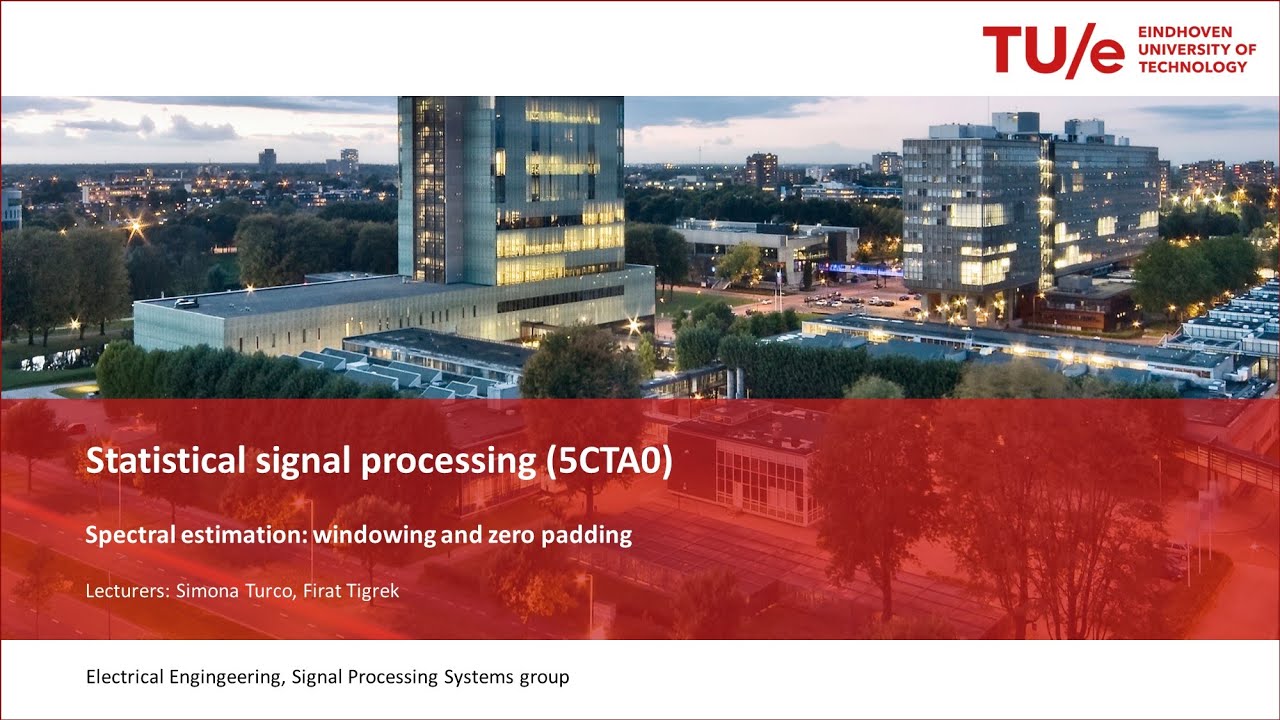 TU/e EINDHOVEN UNIVERSITY OF TECHNOLOGY

Statistical signal processing (5CTA0)

Spectral estimation: windowing and zero padding

Lecturers: Simona Turco, Firat Tigrek

Electrical Engingeering, Signal Processing Systems group